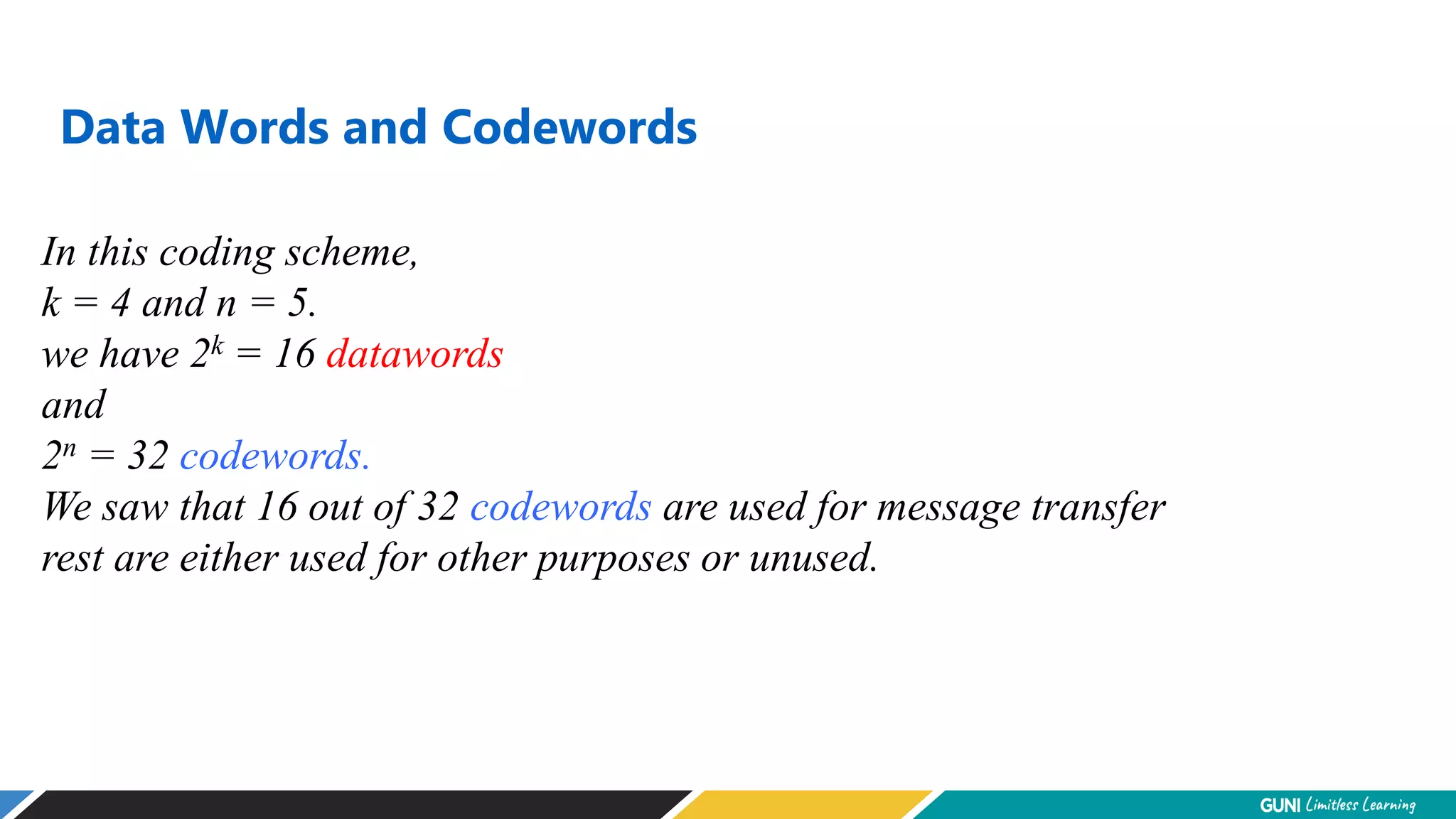 Data Words and Codewords

In this coding scheme,
$k = 4$ and $n = 5$.
we have $2^k = 16$ datawords
and
$2^n = 32$ codewords.
We saw that 16 out of 32 codewords are used for message transfer rest are either used for other purposes or unused.

GUNI Limitless Learning